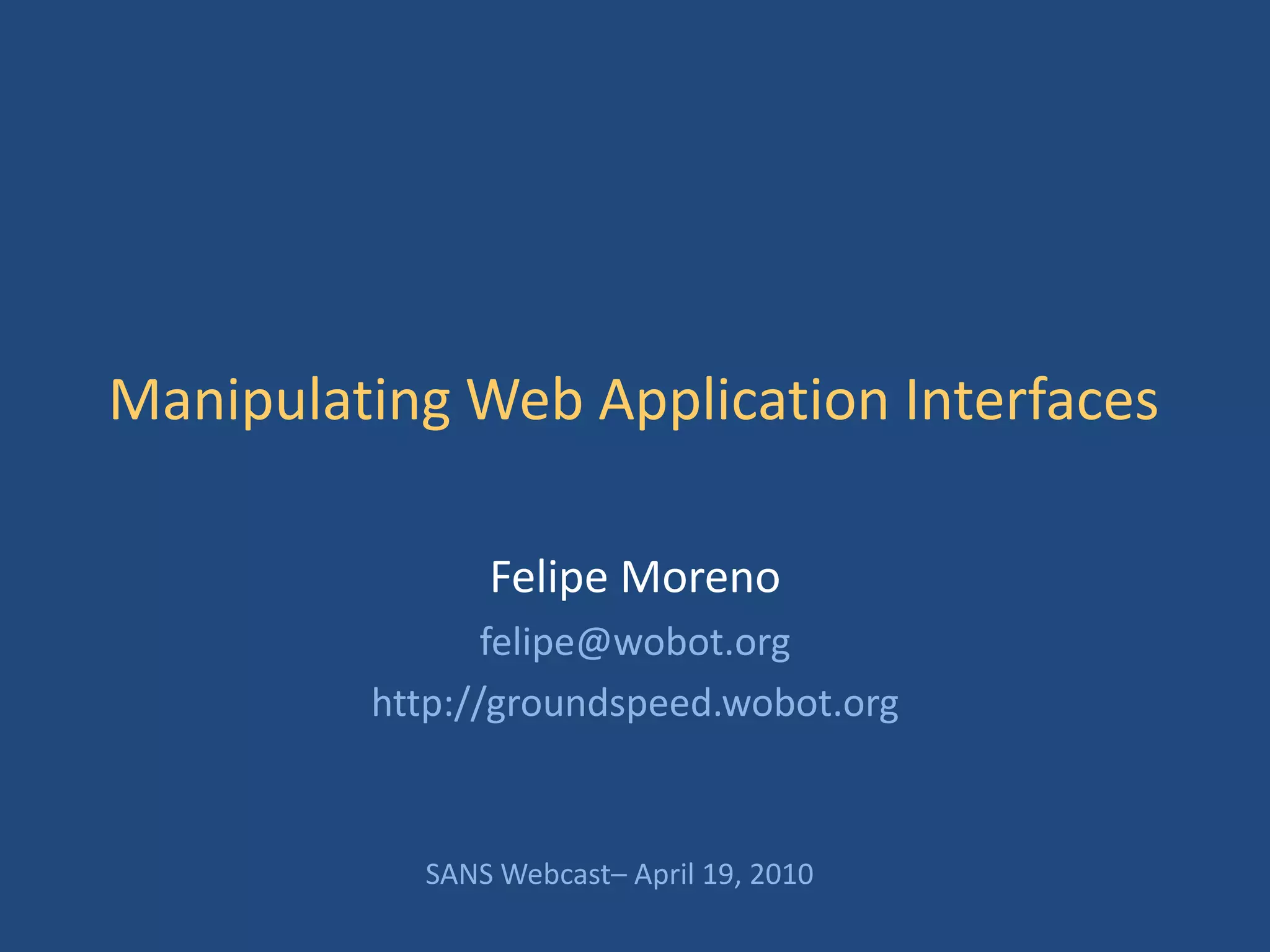 Manipulating Web Application Interfaces

Felipe Moreno

felipe@wobot.org

http://groundspeed.wobot.org

SANS Webcast– April 19, 2010